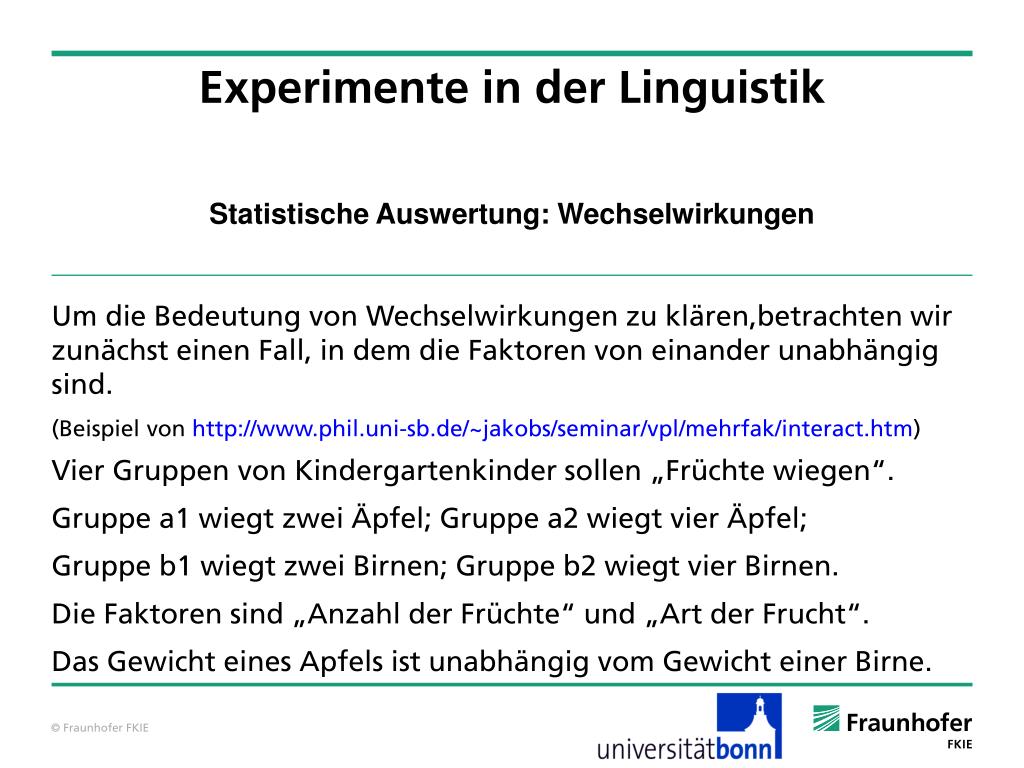 Experimente in der Linguistik

Statistische Auswertung: Wechselwirkungen

Um die Bedeutung von Wechselwirkungen zu klären,betrachten wir zunächst einen Fall, in dem die Faktoren von einander unabhängig sind.

(Beispiel von http://www.phil.uni-sb.de/~jakobs/seminar/vpl/mehrfak/interact.htm)

Vier Gruppen von Kindergartenkinder sollen „Früchte wiegen“.

Gruppe a1 wiegt zwei Äpfel; Gruppe a2 wiegt vier Äpfel;

Gruppe b1 wiegt zwei Birnen; Gruppe b2 wiegt vier Birnen.

Die Faktoren sind „Anzahl der Früchte“ und „Art der Frucht“.

Das Gewicht eines Apfels ist unabhängig vom Gewicht einer Birne.

© Fraunhofer FKIE

universitätbonn

Fraunhofer
FKIE